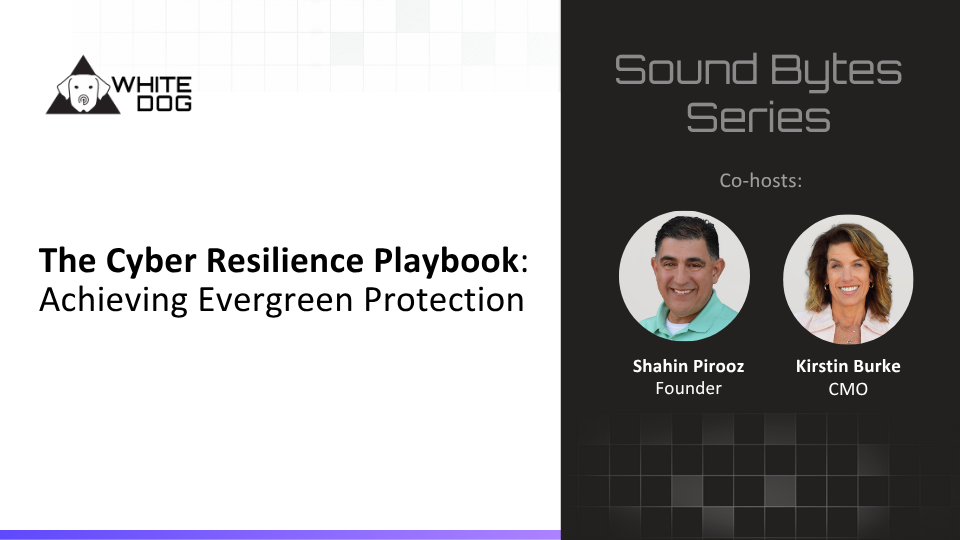 WHITE DOG

The Cyber Resilience Playbook: Achieving Evergreen Protection

Sound Bytes Series

Co-hosts:

Shahin Pirooz
Founder

Kirstin Burke
CMO